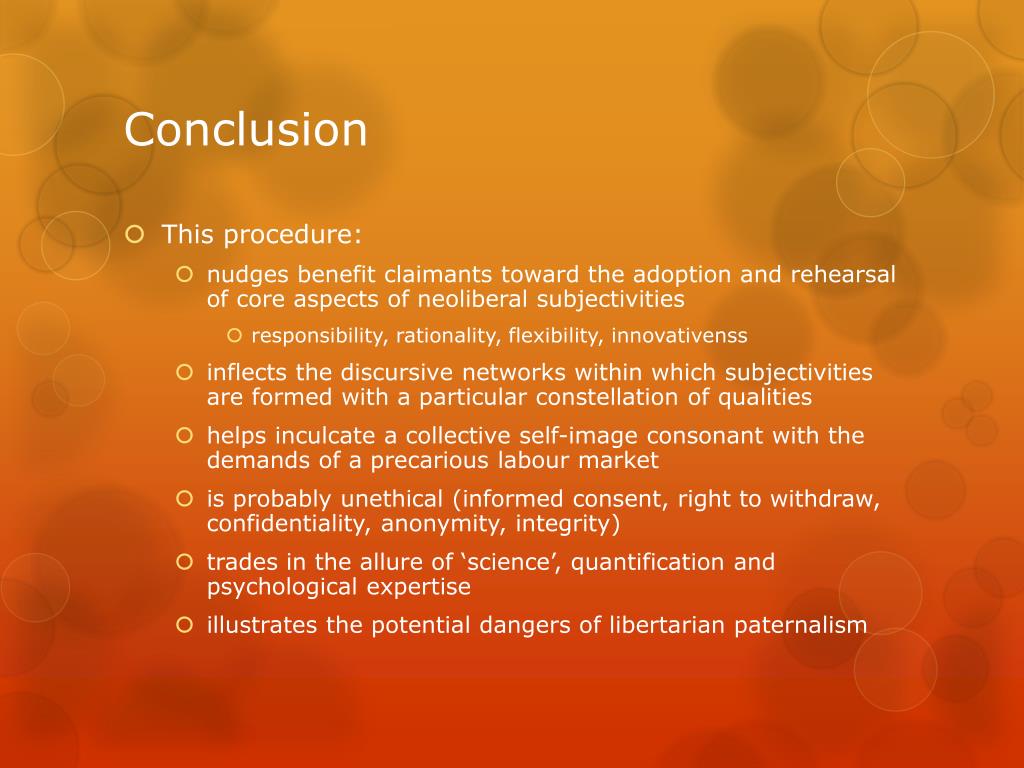 Conclusion

This procedure:

nudges benefit claimants toward the adoption and rehearsal of core aspects of neoliberal subjectivities

responsibility, rationality, flexibility, innovativenss

inflects the discursive networks within which subjectivities are formed with a particular constellation of qualities

helps inculcate a collective self-image consonant with the demands of a precarious labour market

is probably unethical (informed consent, right to withdraw, confidentiality, anonymity, integrity)

trades in the allure of ‘science’, quantification and psychological expertise

illustrates the potential dangers of libertarian paternalism